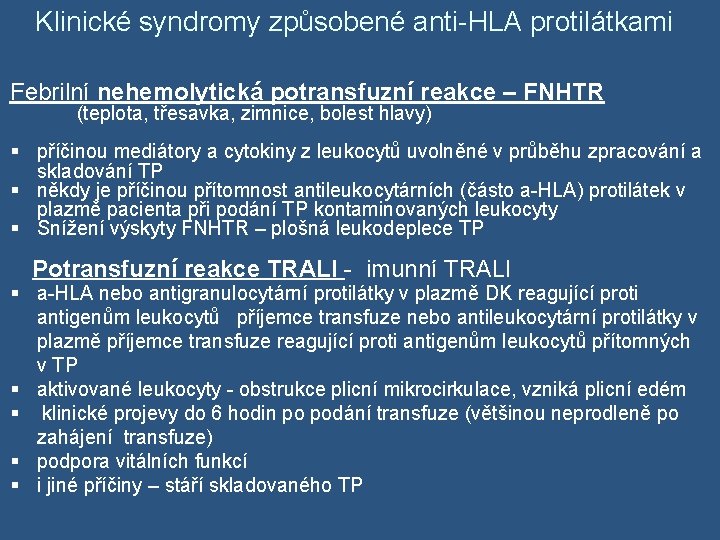 Klinické syndromy způsobené anti-HLA protilátkami

Febrilní nehemolytická potransfuzní reakce – FNHTR
(teplota, třesavka, zimnice, bolest hlavy)

▪ příčinou mediátory a cytokiny z leukocytů uvolněné v průběhu zpracování a skladování TP
▪ někdy je příčinou přítomnost antileukocytárních (často a-HLA) protilátek v plazmě pacienta při podání TP kontaminovaných leukocyty
▪ Snížení výskyty FNHTR – plošná leukodeplece TP

Potransfuzní reakce TRALI - imunní TRALI
▪ a-HLA nebo antigranulocytární protilátky v plazmě DK reagující proti antigenům leukocytů příjemce transfuze nebo antileukocytární protilátky v plazmě příjemce transfuze reagující proti antigenům leukocytů přítomných v TP
▪ aktivované leukocyty - obstrukce plicní mikrocirkulace, vzniká plicní edém
▪ klinické projevy do 6 hodin po podání transfuze (většinou neprodleně po zahájení transfuze)
▪ podpora vitálních funkcí
▪ i jiné příčiny – stáří skladovaného TP